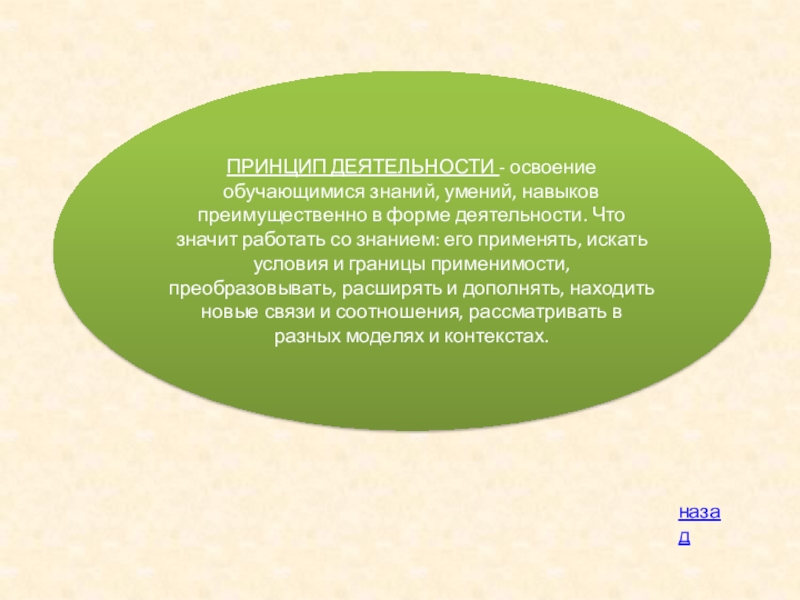 ПРИНЦИП ДЕЯТЕЛЬНОСТИ - освоение обучающимися знаний, умений, навыков преимущественно в форме деятельности. Что значит работать со знанием: его применять, искать условия и границы применимости, преобразовывать, расширять и дополнять, находить новые связи и соотношения, рассматривать в разных моделях и контекстах.

назад